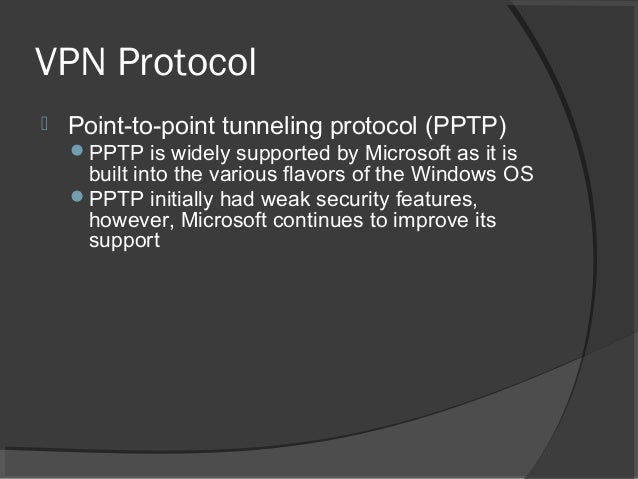 VPN Protocol

Point-to-point tunneling protocol (PPTP)

PPTP is widely supported by Microsoft as it is built into the various flavors of the Windows OS

PPTP initially had weak security features, however, Microsoft continues to improve its support